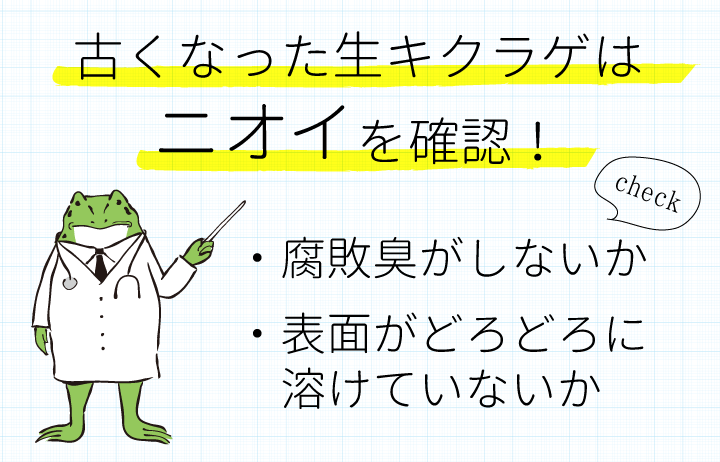 古くなった生キクラゲは
ニオイを確認！

check

・腐敗臭がしないか
・表面がどろどろに溶けていないか